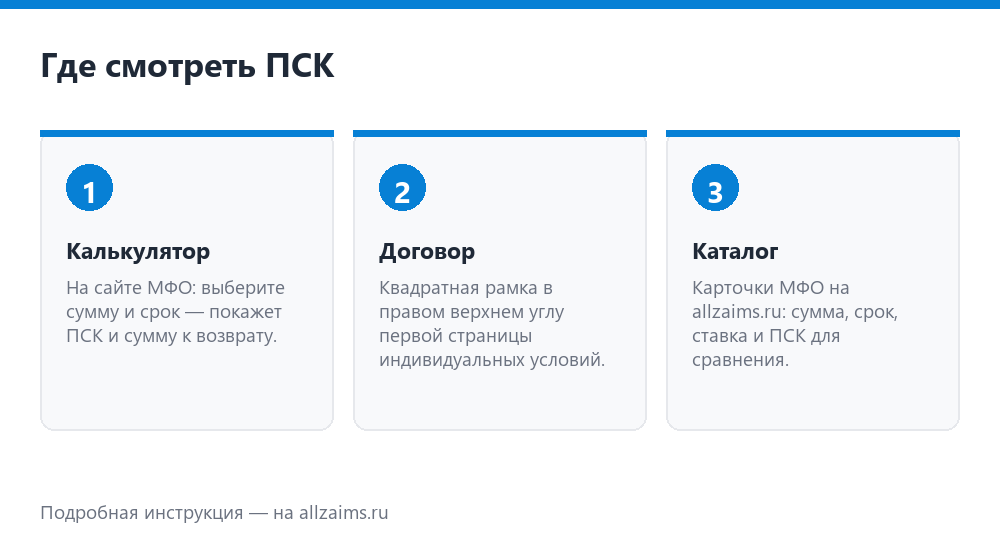 Где смотреть ПСК

1

Калькулятор

На сайте МФО: выберите сумму и срок — покажет ПСК и сумму к возврату.

2

Договор

Квадратная рамка в правом верхнем углу первой страницы индивидуальных условий.

3

Каталог

Карточки МФО на allzaims.ru: сумма, срок, ставка и ПСК для сравнения.

Подробная инструкция — на allzaims.ru